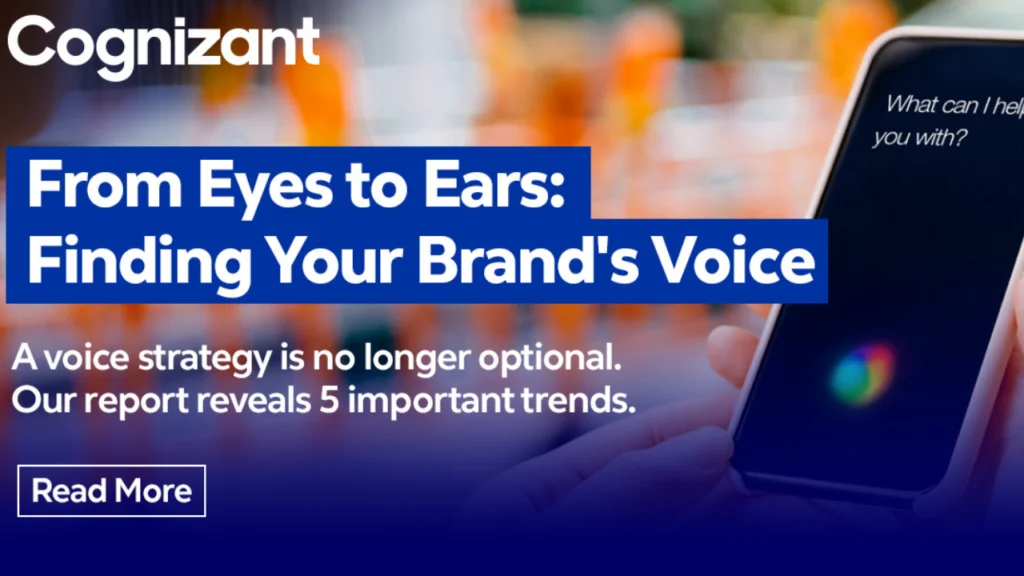 Cognizant

What can I help you with?

From Eyes to Ears: Finding Your Brand's Voice

A voice strategy is no longer optional. Our report reveals 5 important trends.

Read More